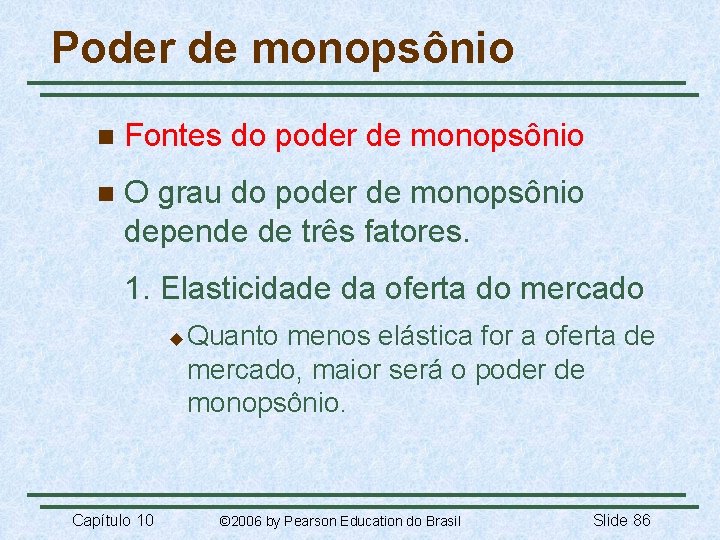 Poder de monopsônio

Fontes do poder de monopsônio

O grau do poder de monopsônio depende de três fatores.

1. Elasticidade da oferta do mercado

Quanto menos elástica for a oferta de mercado, maior será o poder de monopsônio.

Capítulo 10 ©2006 by Pearson Education do Brasil Slide 86